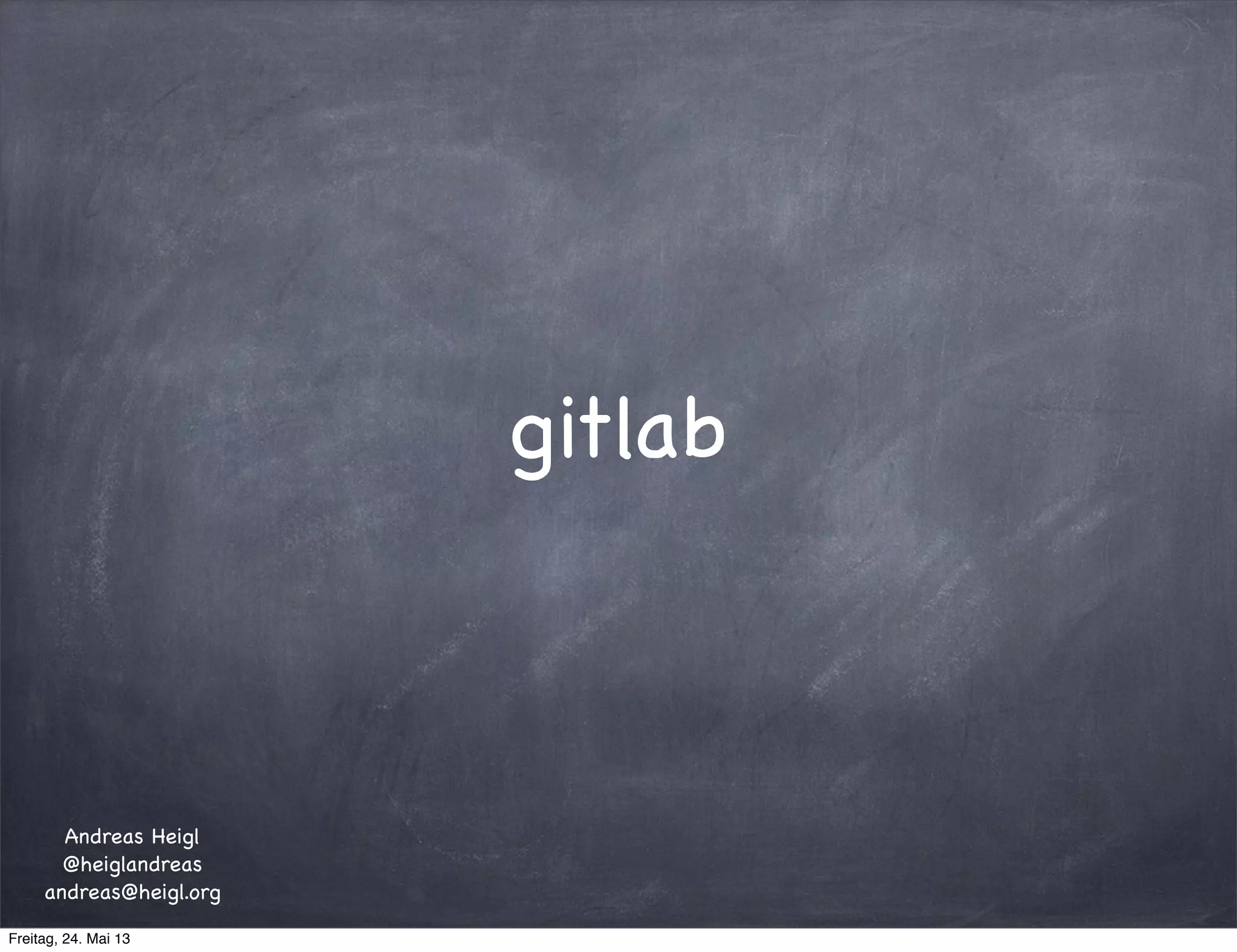 gitlab

Andreas Heigl
@heiglandreas
andreas@heigl.org

Freitag, 24. Mai 13